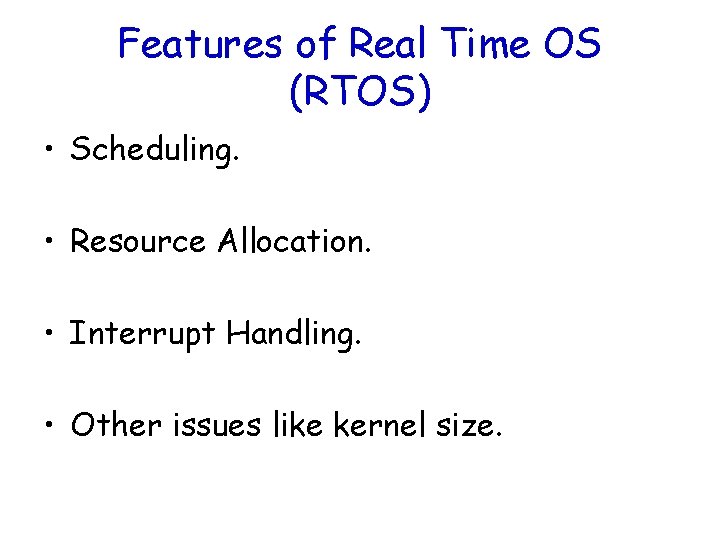 Features of Real Time OS (RTOS)

• Scheduling.

• Resource Allocation.

• Interrupt Handling.

• Other issues like kernel size.